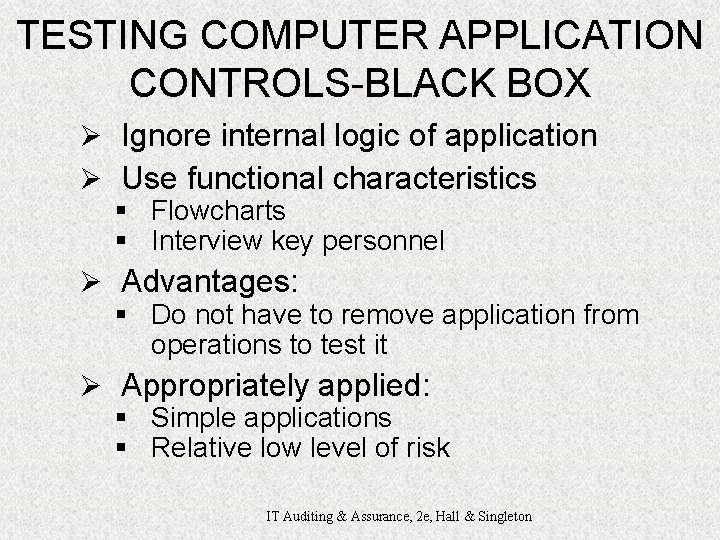 TESTING COMPUTER APPLICATION CONTROLS-BLACK BOX

➢ Ignore internal logic of application
➢ Use functional characteristics
▪ Flowcharts
▪ Interview key personnel
➢ Advantages:
▪ Do not have to remove application from operations to test it
➢ Appropriately applied:
▪ Simple applications
▪ Relative low level of risk

IT Auditing & Assurance, 2e, Hall & Singleton